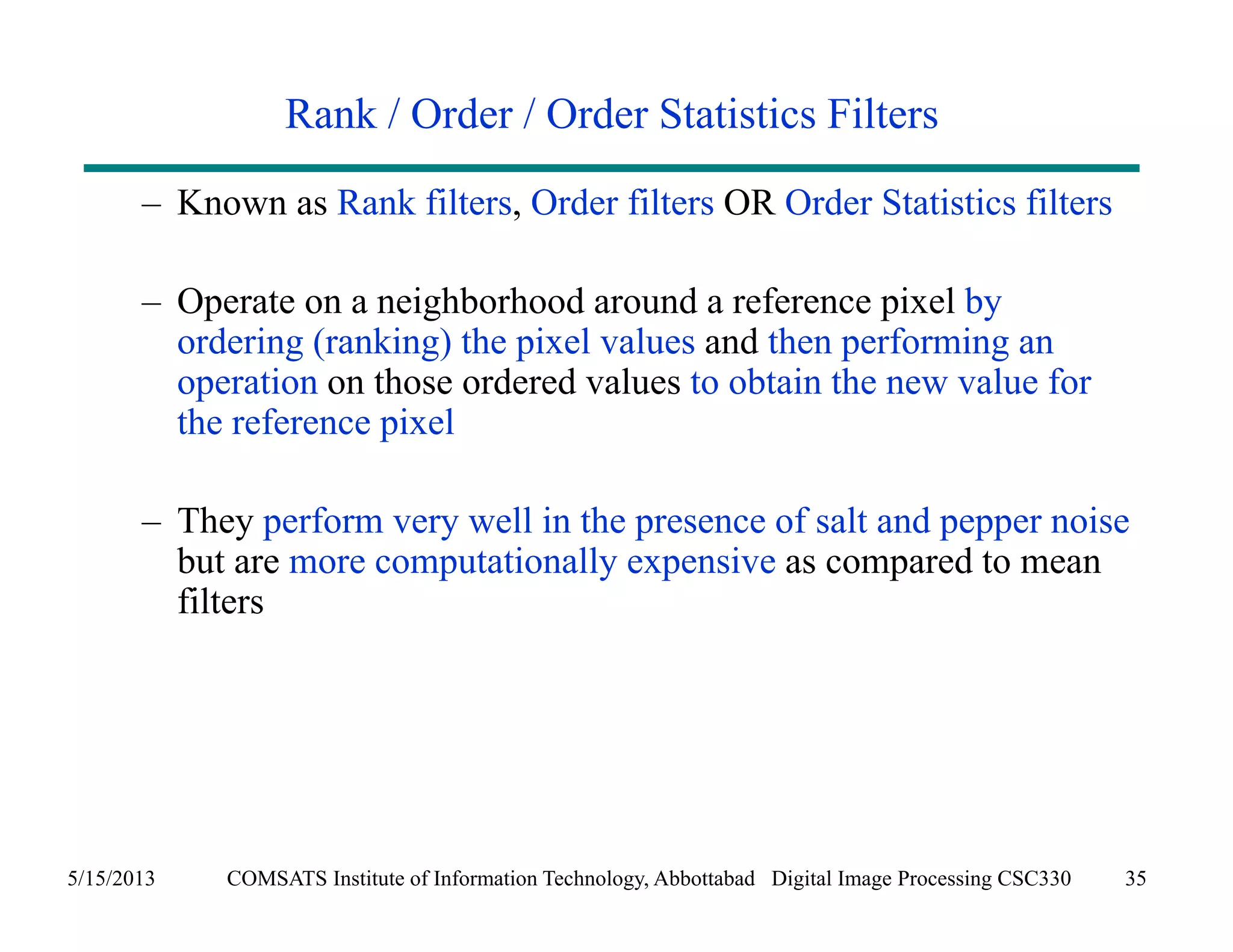 Rank / Order / Order Statistics Filters

– Known as Rank filters, Order filters OR Order Statistics filters

– Operate on a neighborhood around a reference pixel by ordering (ranking) the pixel values and then performing an operation on those ordered values to obtain the new value for the reference pixel

– They perform very well in the presence of salt and pepper noise but are more computationally expensive as compared to mean filters

5/15/2013 COMSATS Institute of Information Technology, Abbottabad Digital Image Processing CSC330 35